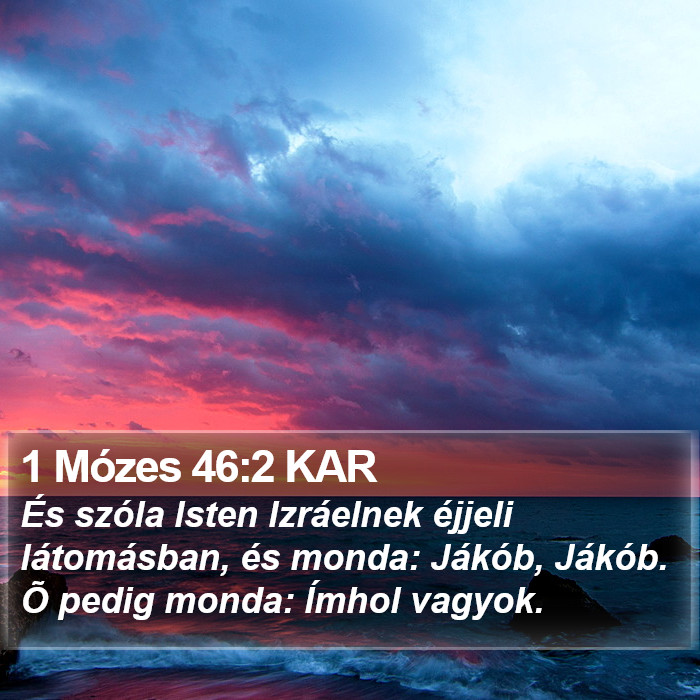 1 Mózes 46:2 KAR
És szóla Isten Izráelnek éjjeli látomásban, és monda: Jákób, Jákób. Õ pedig monda: Ímhol vagyok.